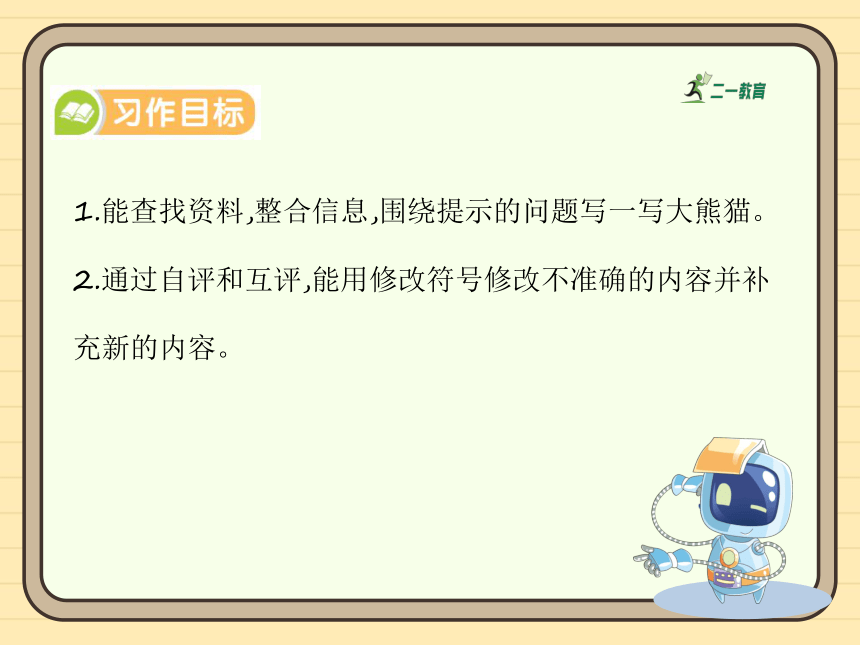 习作目标

二一教育

1.能查找资料,整合信息,围绕提示的问题写一写大熊猫。

2.通过自评和互评,能用修改符号修改不准确的内容并补充新的内容。